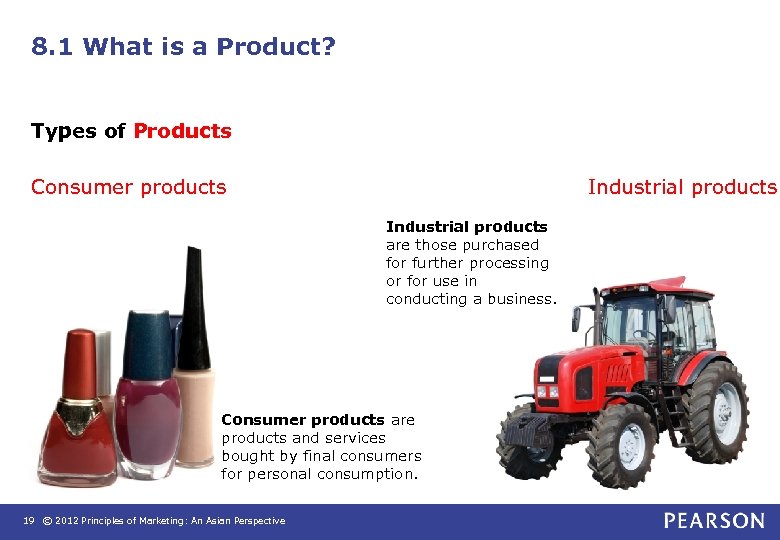 8.1 What is a Product?

Types of Products

Consumer products

Industrial products

Industrial products are those purchased for further processing or for use in conducting a business.

Consumer products are products and services bought by final consumers for personal consumption.

19 © 2012 Principles of Marketing: An Asian Perspective

PEARSON